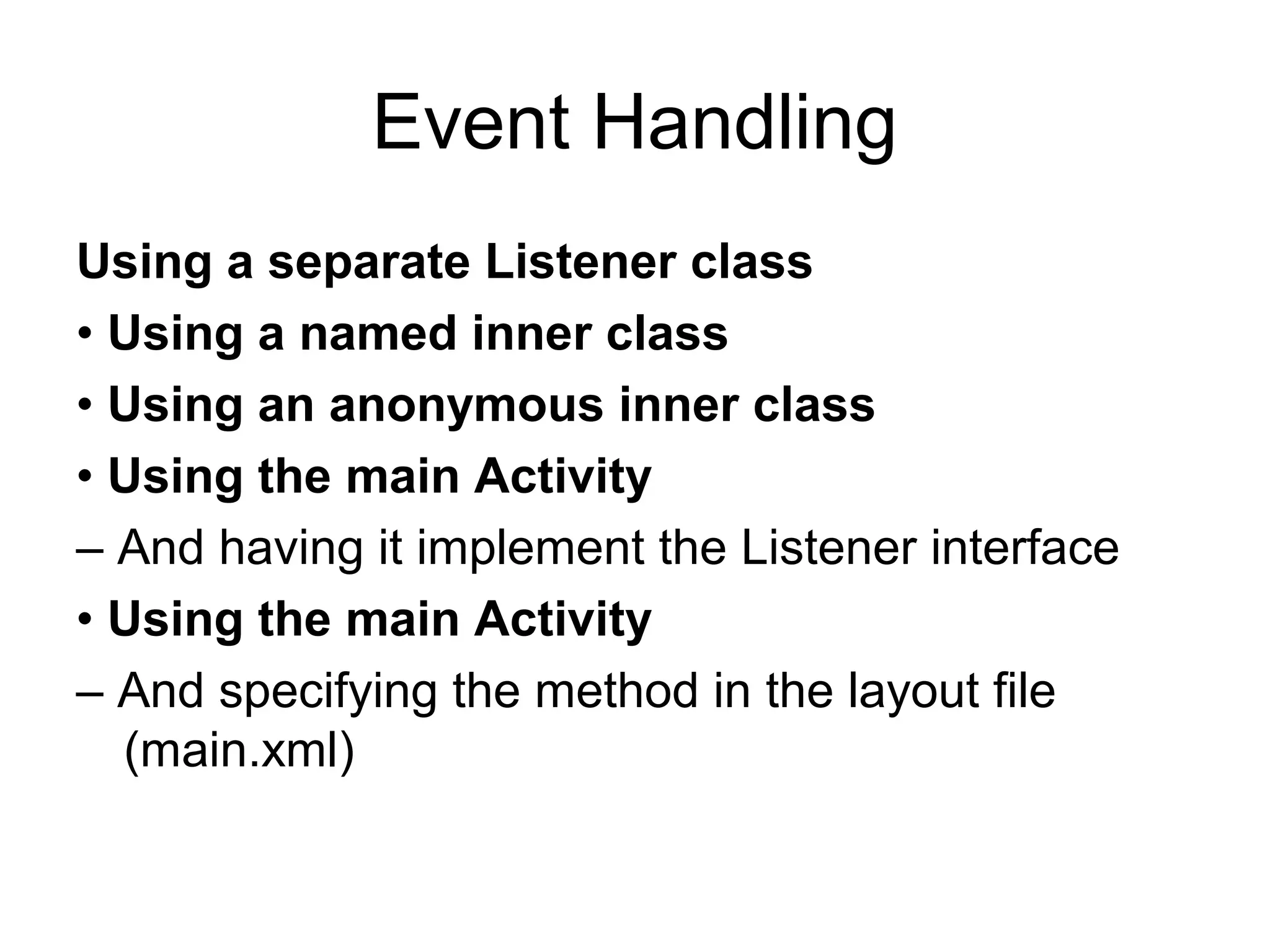 Event Handling

Using a separate Listener class

• Using a named inner class

• Using an anonymous inner class

• Using the main Activity

– And having it implement the Listener interface

• Using the main Activity

– And specifying the method in the layout file (main.xml)